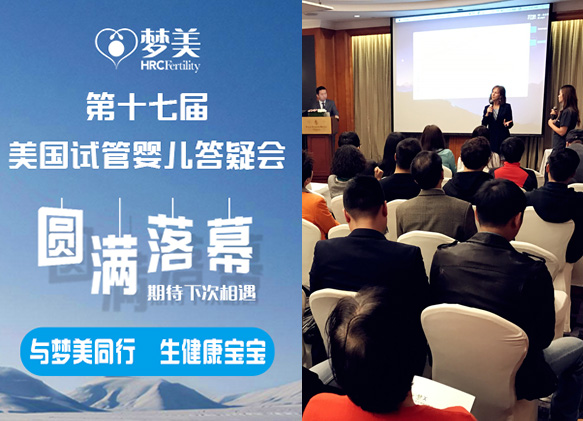 梦美
HRC Fertility

第十七届
美国试管婴儿答疑会

圆满落幕
期待下次相遇

与梦美同行 生健康宝宝